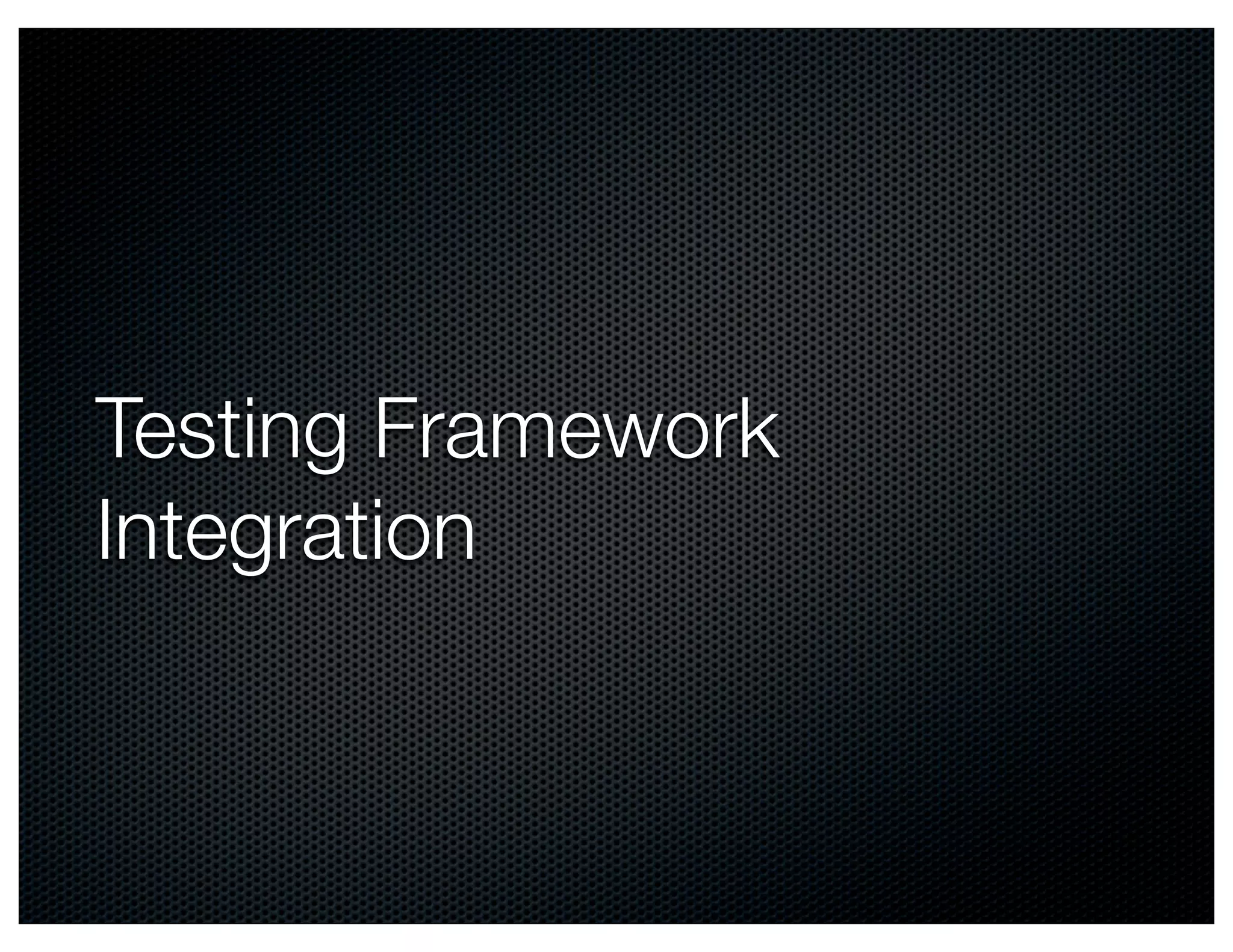 Testing Framework Integration